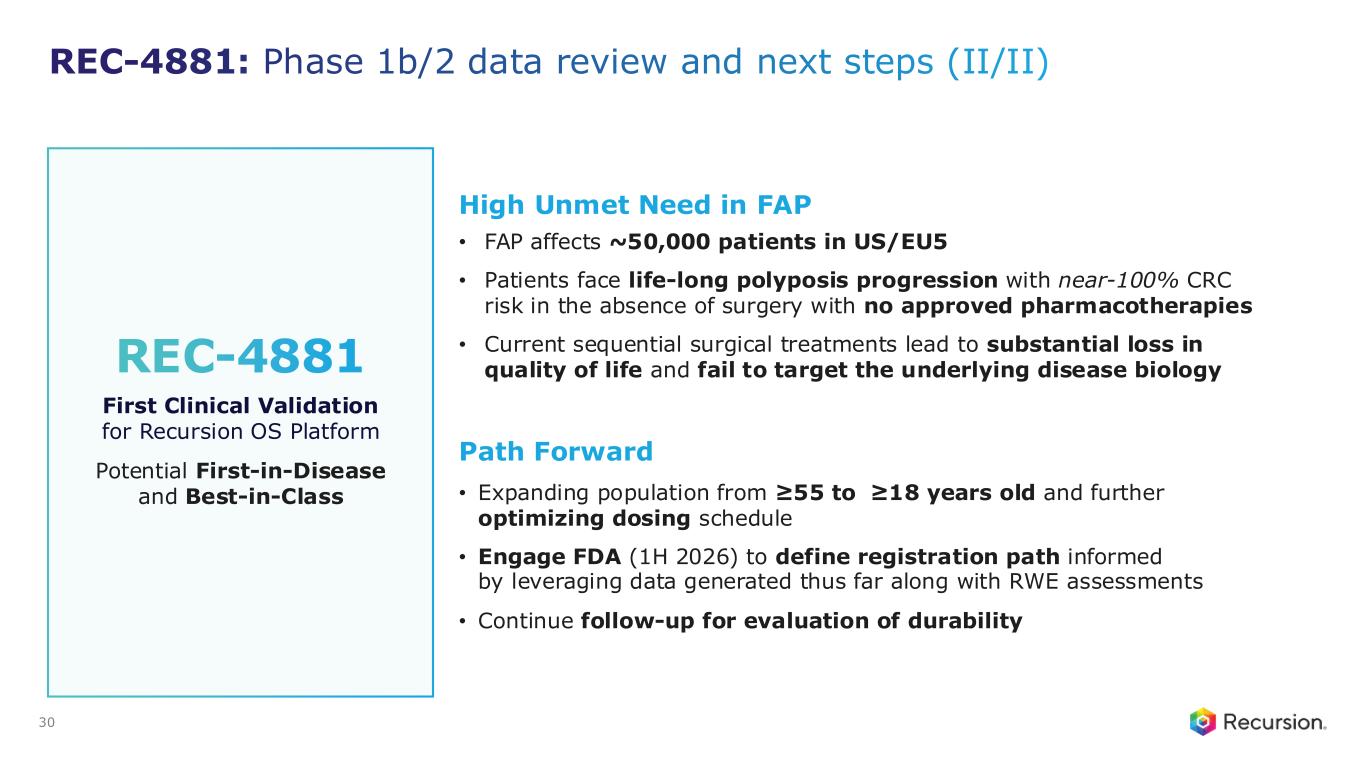 REC-4881: Phase 1b/2 data review and next steps (II/II)

REC-4881

First Clinical Validation for Recursion OS Platform

Potential First-in-Disease and Best-in-Class

High Unmet Need in FAP

• FAP affects ~50,000 patients in US/EU5

• Patients face life-long polyposis progression with near-100% CRC risk in the absence of surgery with no approved pharmacotherapies

• Current sequential surgical treatments lead to substantial loss in quality of life and fail to target the underlying disease biology

Path Forward

• Expanding population from ≥55 to ≥18 years old and further optimizing dosing schedule

• Engage FDA (1H 2026) to define registration path informed by leveraging data generated thus far along with RWE assessments

• Continue follow-up for evaluation of durability

30

Recursion.